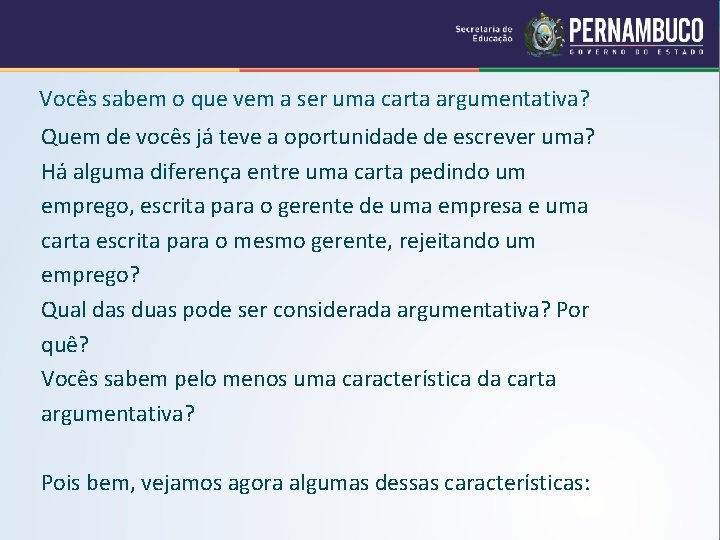 Secretaria de Educação PERNAMBUCO GOVERNO DO ESTADO

Vocês sabem o que vem a ser uma carta argumentativa?
Quem de vocês já teve a oportunidade de escrever uma?
Há alguma diferença entre uma carta pedindo um emprego, escrita para o gerente de uma empresa e uma carta escrita para o mesmo gerente, rejeitando um emprego?
Qual das duas pode ser considerada argumentativa? Por quê?
Vocês sabem pelo menos uma característica da carta argumentativa?

Pois bem, vejamos agora algumas dessas características: